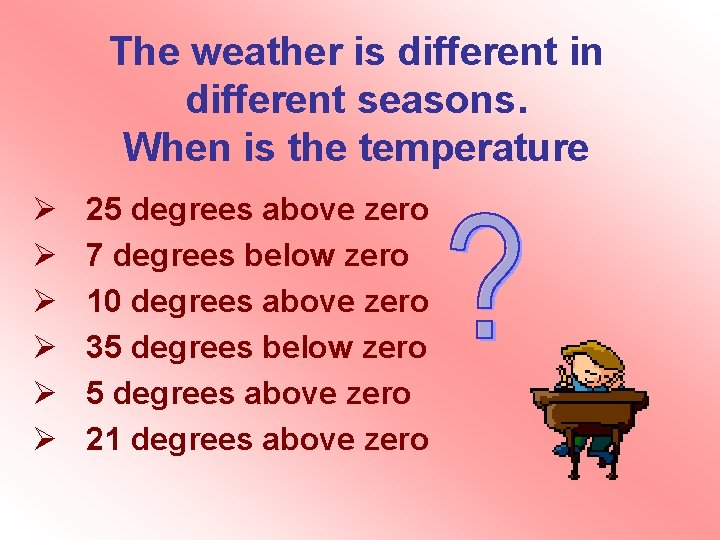 The weather is different in different seasons.
When is the temperature

➢ 25 degrees above zero
➢ 7 degrees below zero
➢ 10 degrees above zero
➢ 35 degrees below zero
➢ 5 degrees above zero
➢ 21 degrees above zero

?